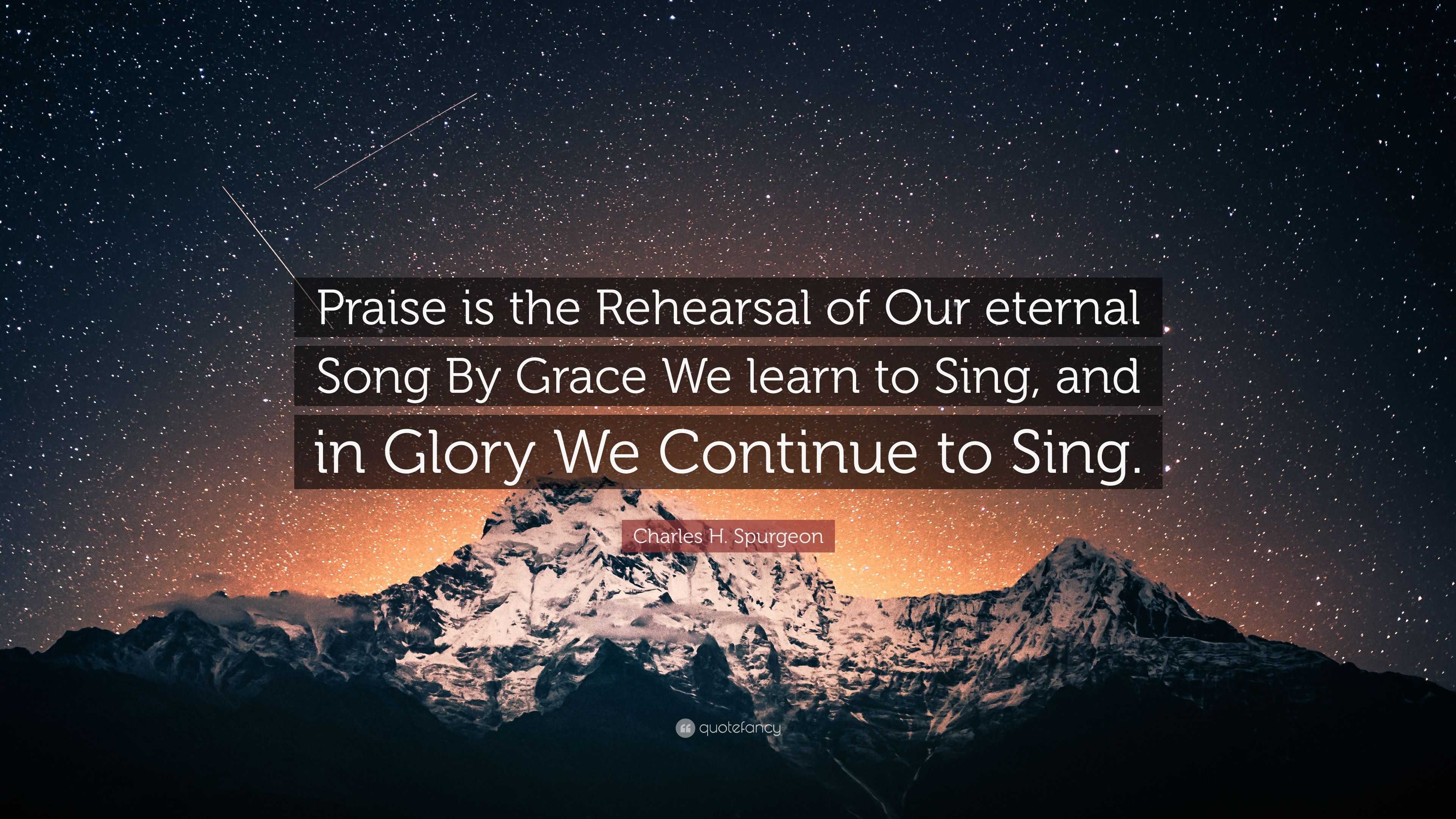 Praise is the Rehearsal of Our eternal Song By Grace We learn to Sing, and in Glory We Continue to Sing.

Charles H. Spurgeon

quotefancy